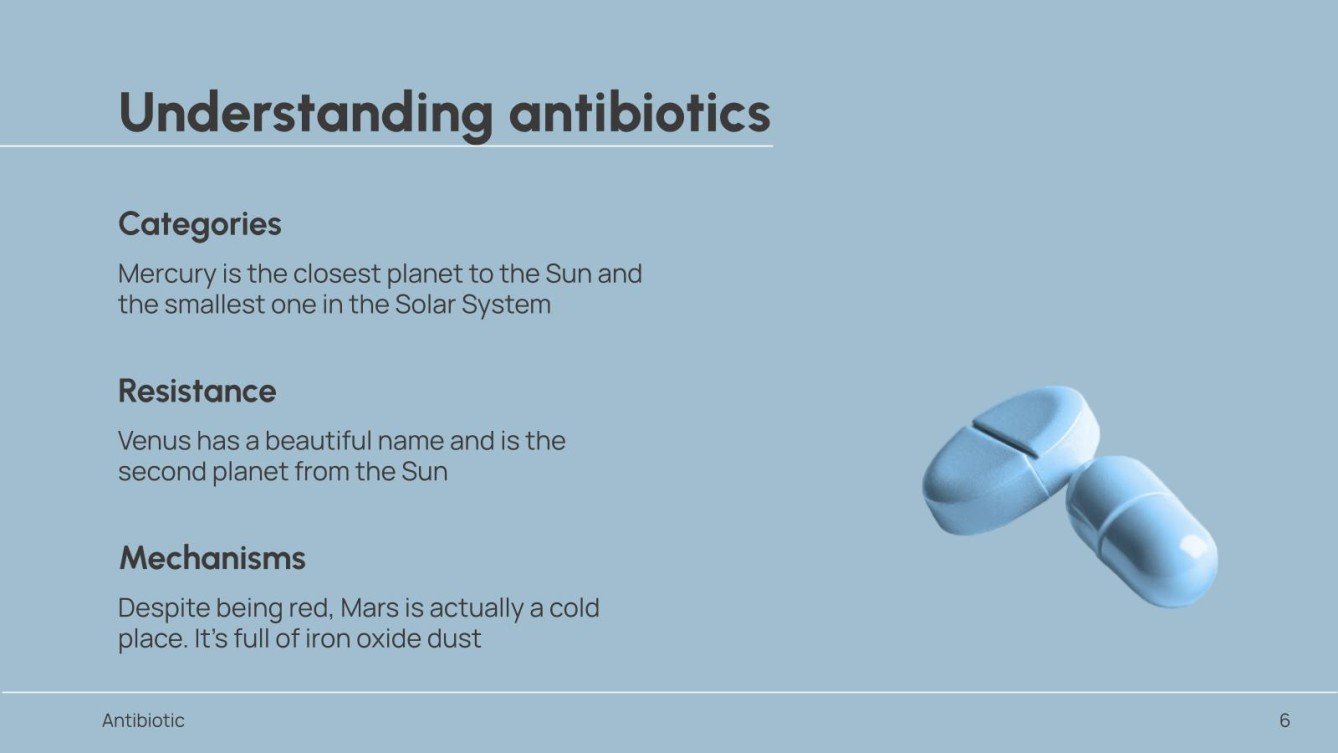 Understanding antibiotics

Categories

Mercury is the closest planet to the Sun and the smallest one in the Solar System

Resistance

Venus has a beautiful name and is the second planet from the Sun

Mechanisms

Despite being red, Mars is actually a cold place. It's full of iron oxide dust

Antibiotic

6